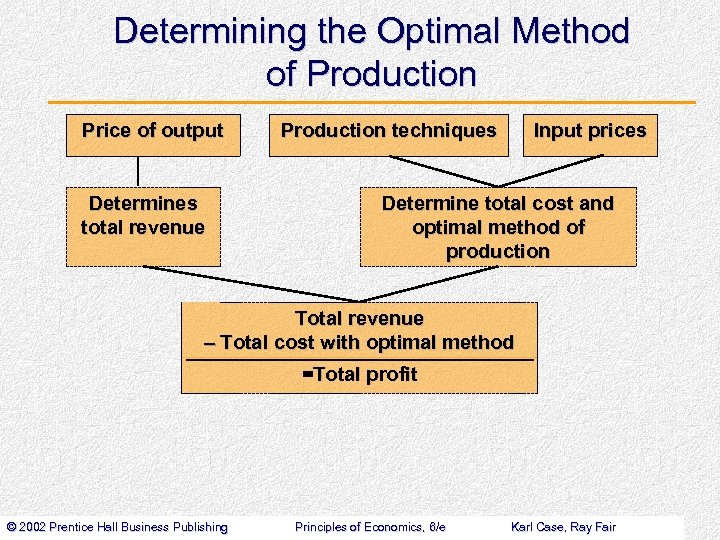 Determining the Optimal Method of Production

Price of output

Production techniques

Input prices

Determines total revenue

Determine total cost and optimal method of production

Total revenue
– Total cost with optimal method

=Total profit

© 2002 Prentice Hall Business Publishing

Principles of Economics, 6/e

Karl Case, Ray Fair